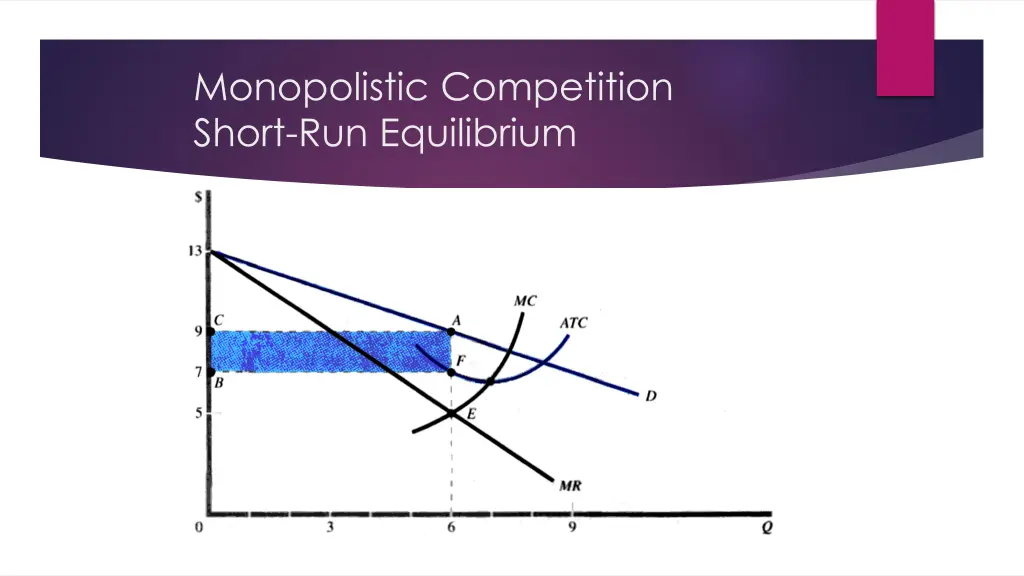 Monopolistic Competition
Short-Run Equilibrium

$
13
C
9
7
B
5
A
F
E
MC
ATC
D
MR
0
3
6
9
Q